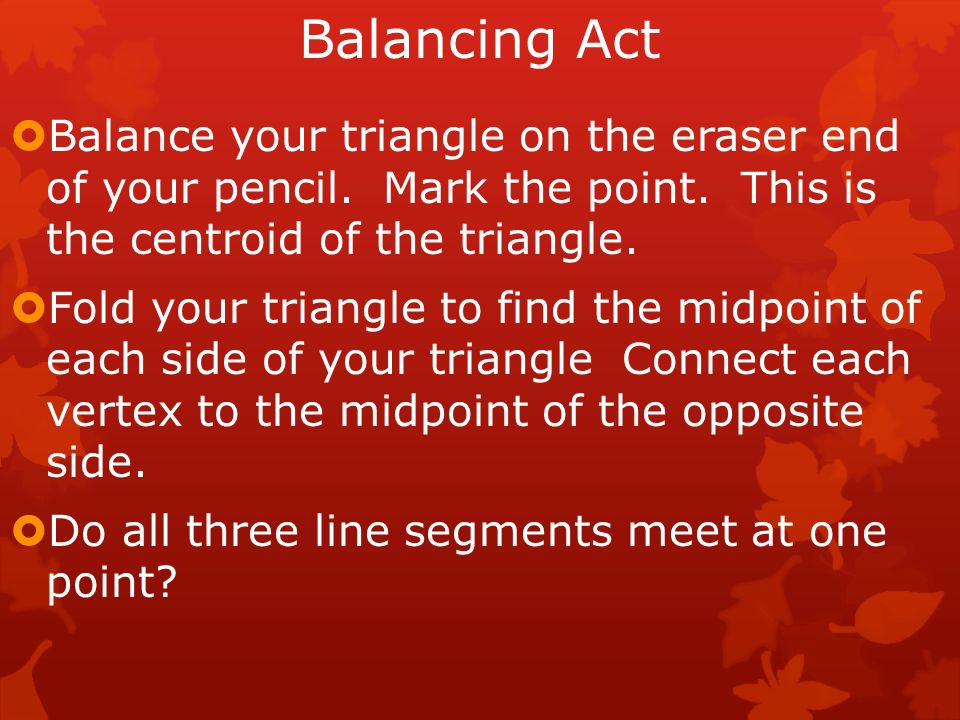 Balancing Act

Balance your triangle on the eraser end of your pencil. Mark the point. This is the centroid of the triangle.

Fold your triangle to find the midpoint of each side of your triangle Connect each vertex to the midpoint of the opposite side.

Do all three line segments meet at one point?